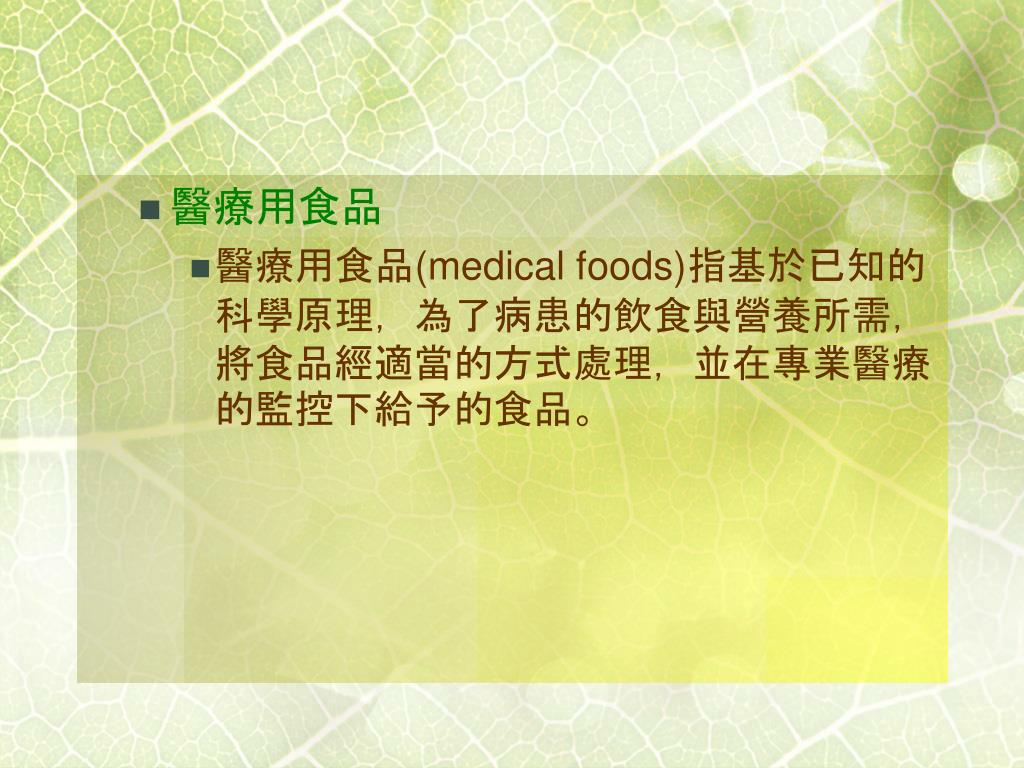 ■ 醫療用食品

■ 醫療用食品(medical foods)指基於已知的科學原理，為了病患的飲食與營養所需，將食品經適當的方式處理，並在專業醫療的監控下給予的食品。